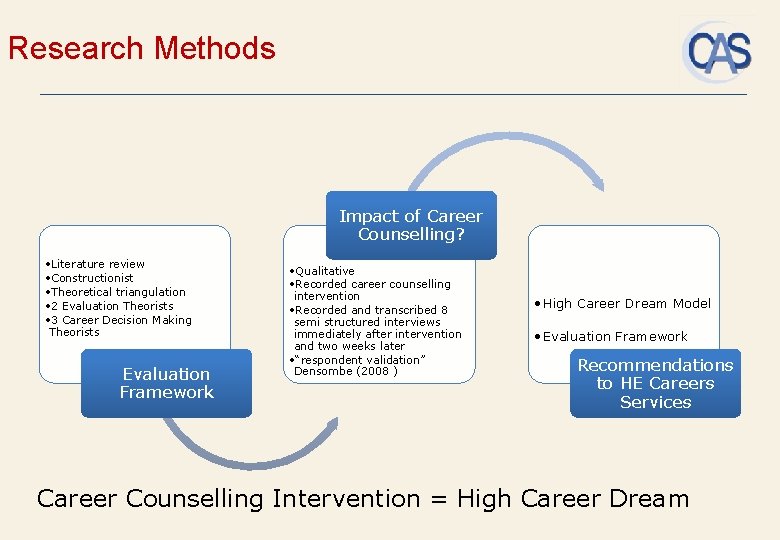 Research Methods

CAS

•Literature review
•Constructionist
•Theoretical triangulation
•2 Evaluation Theorists
•3 Career Decision Making Theorists

Evaluation Framework

Impact of Career Counselling?

•Qualitative
•Recorded career counselling intervention
•Recorded and transcribed 8 semi structured interviews immediately after intervention and two weeks later
•"respondent validation" Densombe (2008 )

•High Career Dream Model

•Evaluation Framework

Recommendations to HE Careers Services

Career Counselling Intervention = High Career Dream